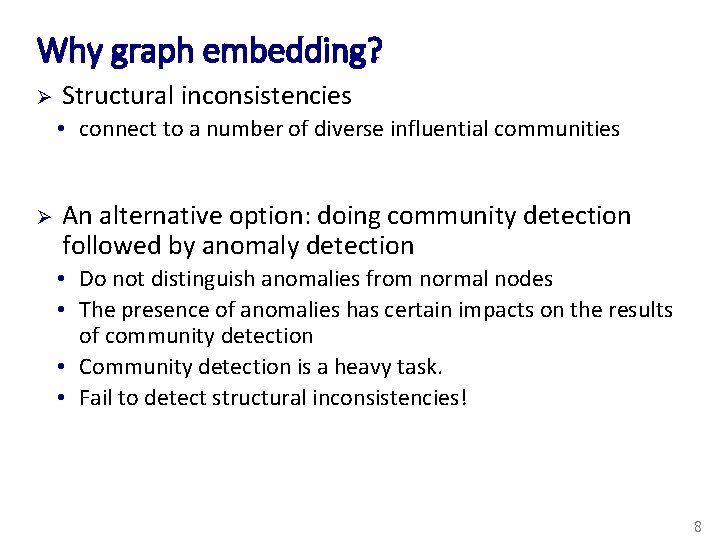 Why graph embedding?

➢ Structural inconsistencies
• connect to a number of diverse influential communities

➢ An alternative option: doing community detection followed by anomaly detection
• Do not distinguish anomalies from normal nodes
• The presence of anomalies has certain impacts on the results of community detection
• Community detection is a heavy task.
• Fail to detect structural inconsistencies!

8